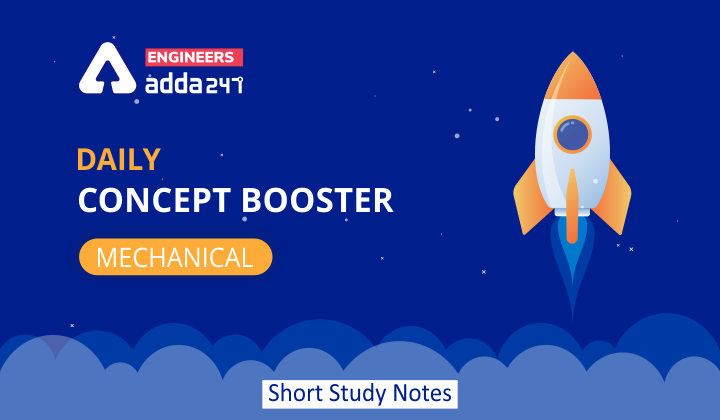 ENGINEERS
adda247

DAILY
CONCEPT BOOSTER

MECHANICAL

Short Study Notes